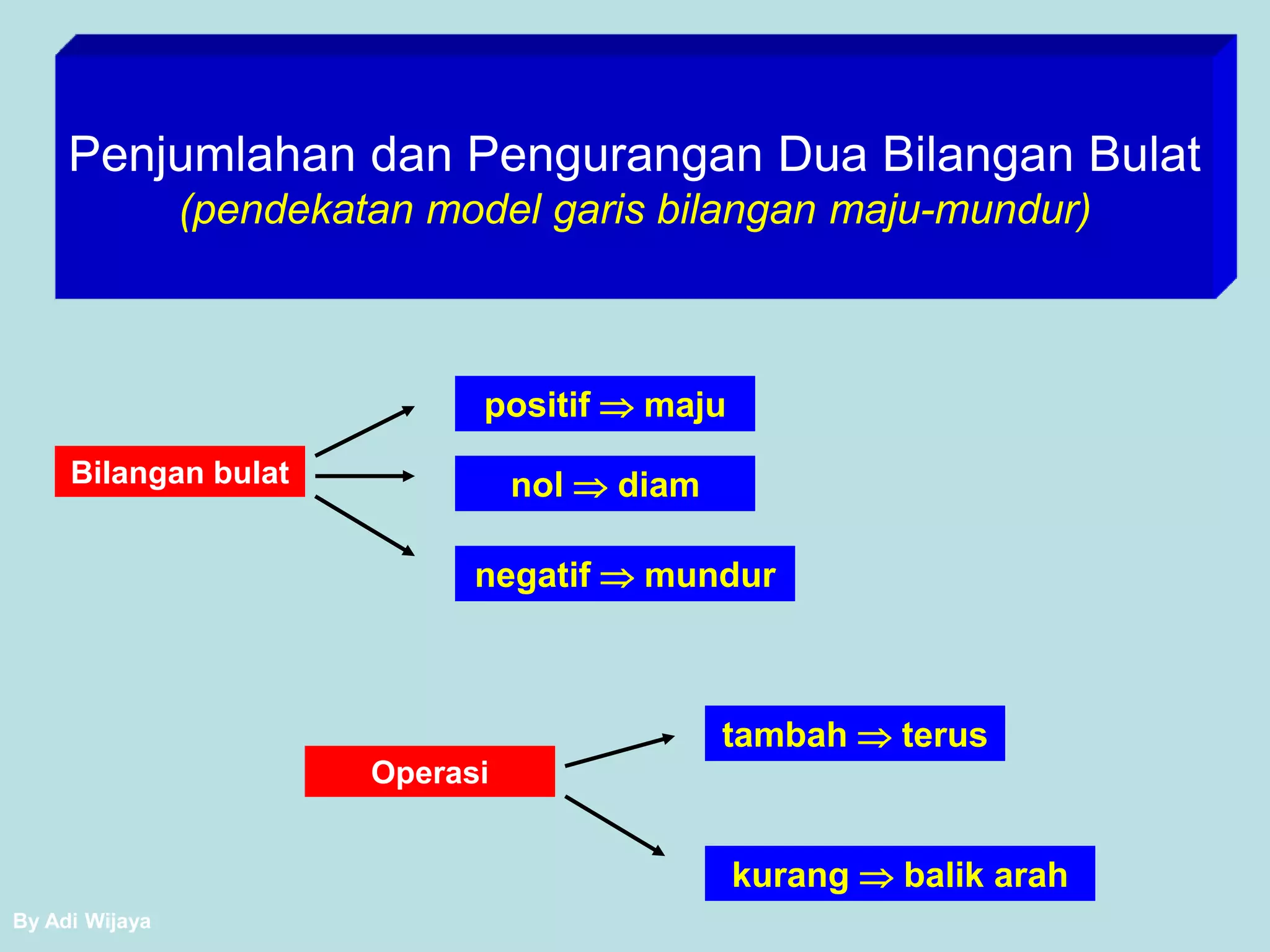 Penjumlahan dan Pengurangan Dua Bilangan Bulat
(pendekatan model garis bilangan maju-mundur)

Bilangan bulat

positif $\Rightarrow$ maju

nol $\Rightarrow$ diam

negatif $\Rightarrow$ mundur

Operasi

tambah $\Rightarrow$ terus

kurang $\Rightarrow$ balik arah

By Adi Wijaya